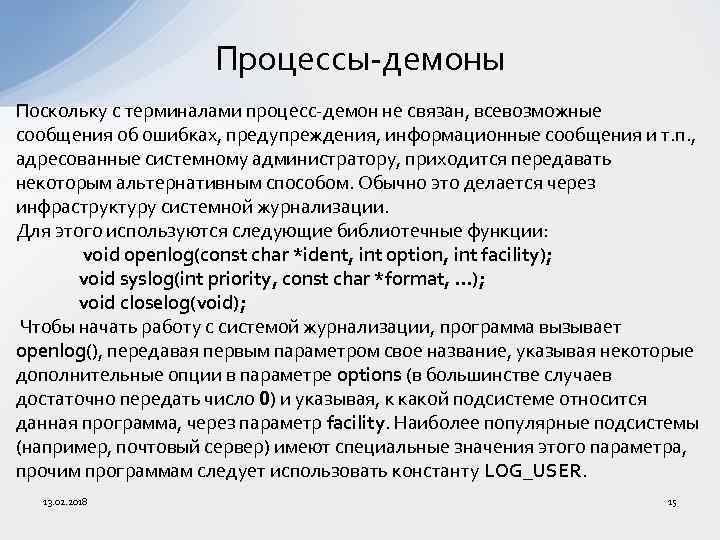 Процессы-демоны

Поскольку с терминалами процесс-демон не связан, всевозможные сообщения об ошибках, предупреждения, информационные сообщения и т.п., адресованные системному администратору, приходится передавать некоторым альтернативным способом. Обычно это делается через инфраструктуру системной журнализации.
Для этого используются следующие библиотечные функции:
void openlog(const char *ident, int option, int facility);
void syslog(int priority, const char *format, ...);
void closelog(void);
Чтобы начать работу с системой журнализации, программа вызывает openlog(), передавая первым параметром свое название, указывая некоторые дополнительные опции в параметре options (в большинстве случаев достаточно передать число 0) и указывая, к какой подсистеме относится данная программа, через параметр facility. Наиболее популярные подсистемы (например, почтовый сервер) имеют специальные значения этого параметра, прочим программам следует использовать константу LOG_USER.

13.02.2018

15